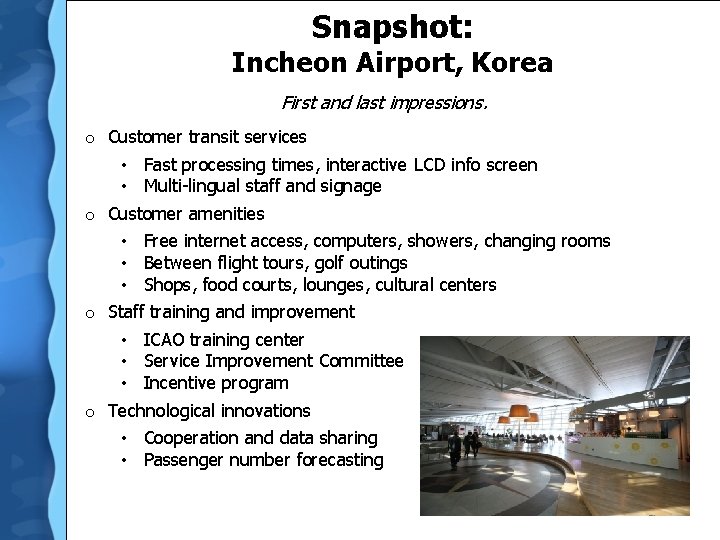 Snapshot:
Incheon Airport, Korea

First and last impressions.

o Customer transit services
• Fast processing times, interactive LCD info screen
• Multi-lingual staff and signage

o Customer amenities
• Free internet access, computers, showers, changing rooms
• Between flight tours, golf outings
• Shops, food courts, lounges, cultural centers

o Staff training and improvement
• ICAO training center
• Service Improvement Committee
• Incentive program

o Technological innovations
• Cooperation and data sharing
• Passenger number forecasting